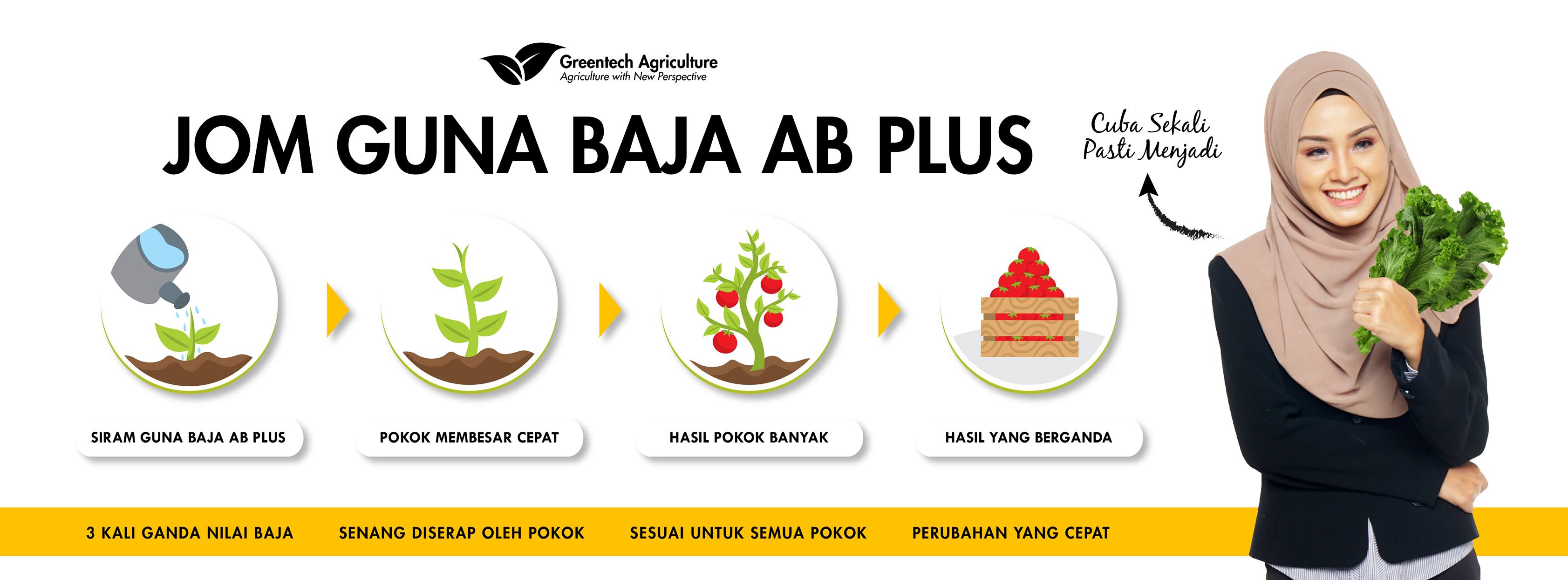 Greentech Agriculture
Agriculture with New Perspective

JOM GUNA BAJA AB PLUS

Cuba Sekali
Pasti Menjadi

SIRAM GUNA BAJA AB PLUS

POKOK MEMBESAR CEPAT

HASIL POKOK BANYAK

HASIL YANG BERGANDA

3 KALI GANDA NILAI BAJA

SENANG DISERAP OLEH POKOK

SESUAI UNTUK SEMUA POKOK

PERUBAHAN YANG CEPAT